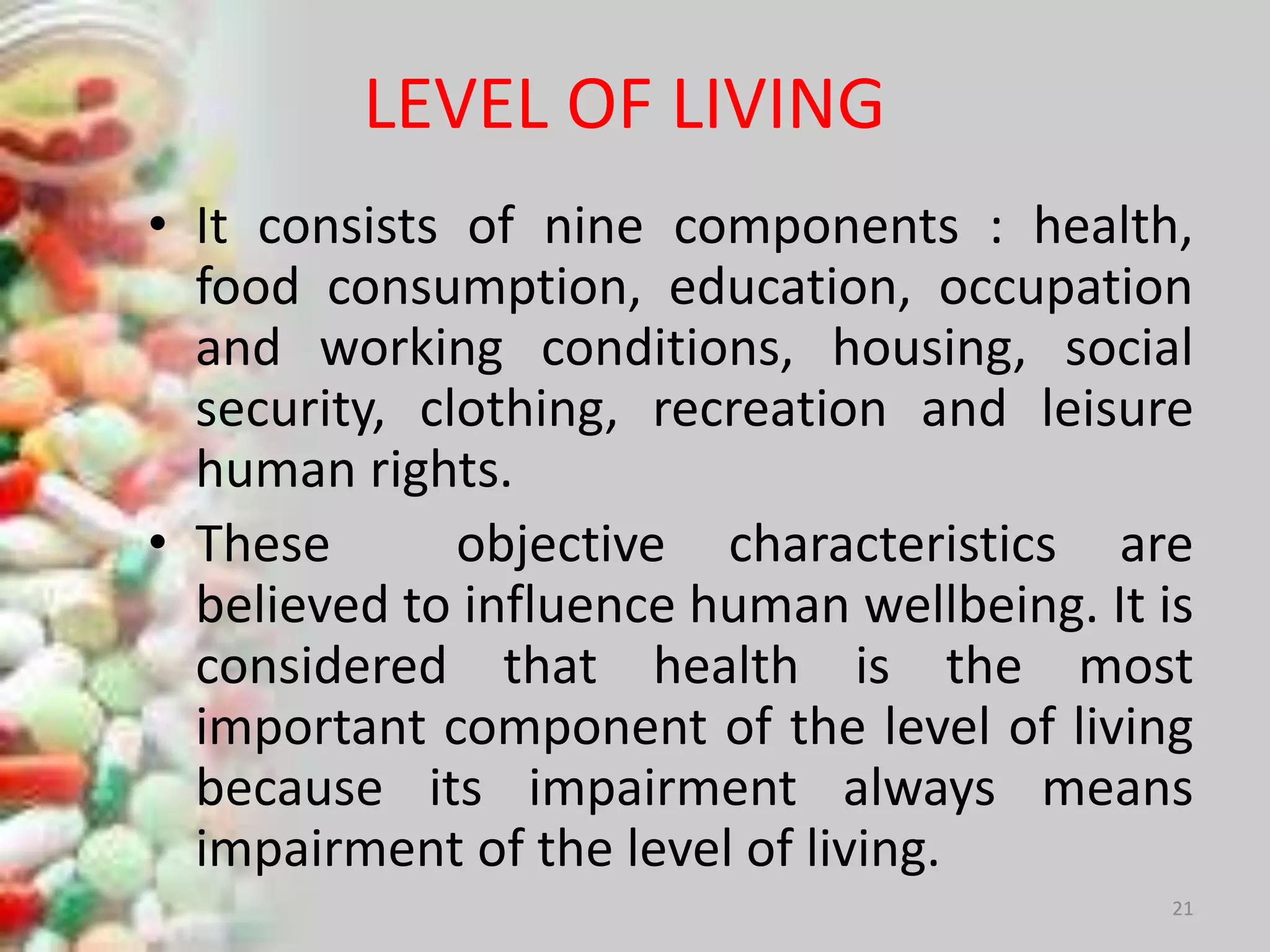 LEVEL OF LIVING

• It consists of nine components : health, food consumption, education, occupation and working conditions, housing, social security, clothing, recreation and leisure human rights.

• These objective characteristics are believed to influence human wellbeing. It is considered that health is the most important component of the level of living because its impairment always means impairment of the level of living.

21